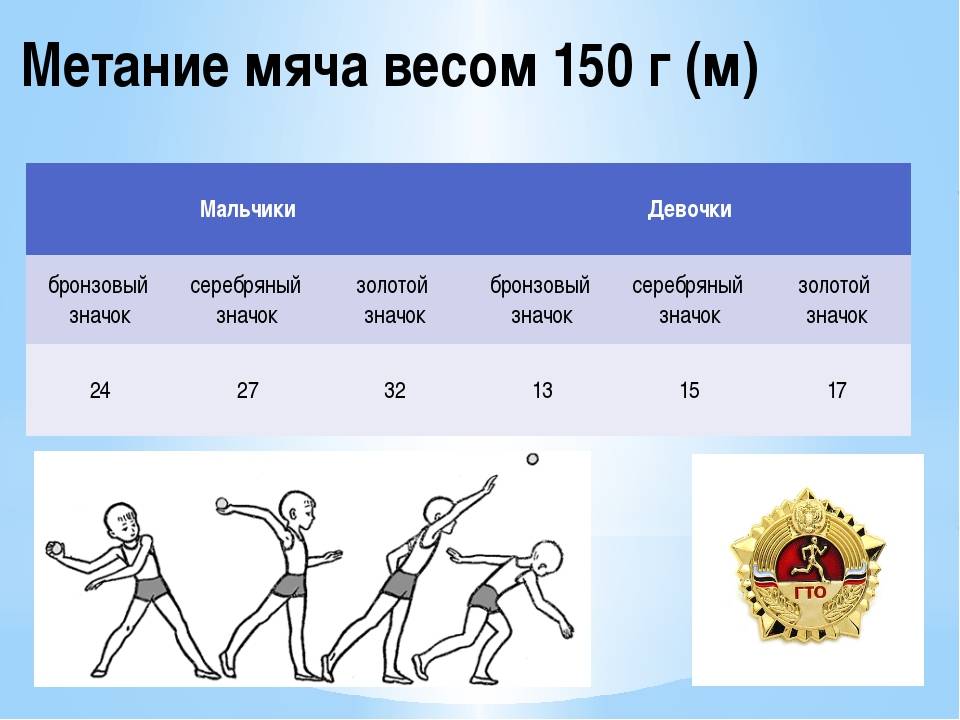 Метание мяча весом 150 г (м)

| Мальчики | | | Девочки | | |
|---|---|---|---|---|---|
| бронзовый значок | серебряный значок | золотой значок | бронзовый значок | серебряный значок | золотой значок |
| 24 | 27 | 32 | 13 | 15 | 17 |

ГТО